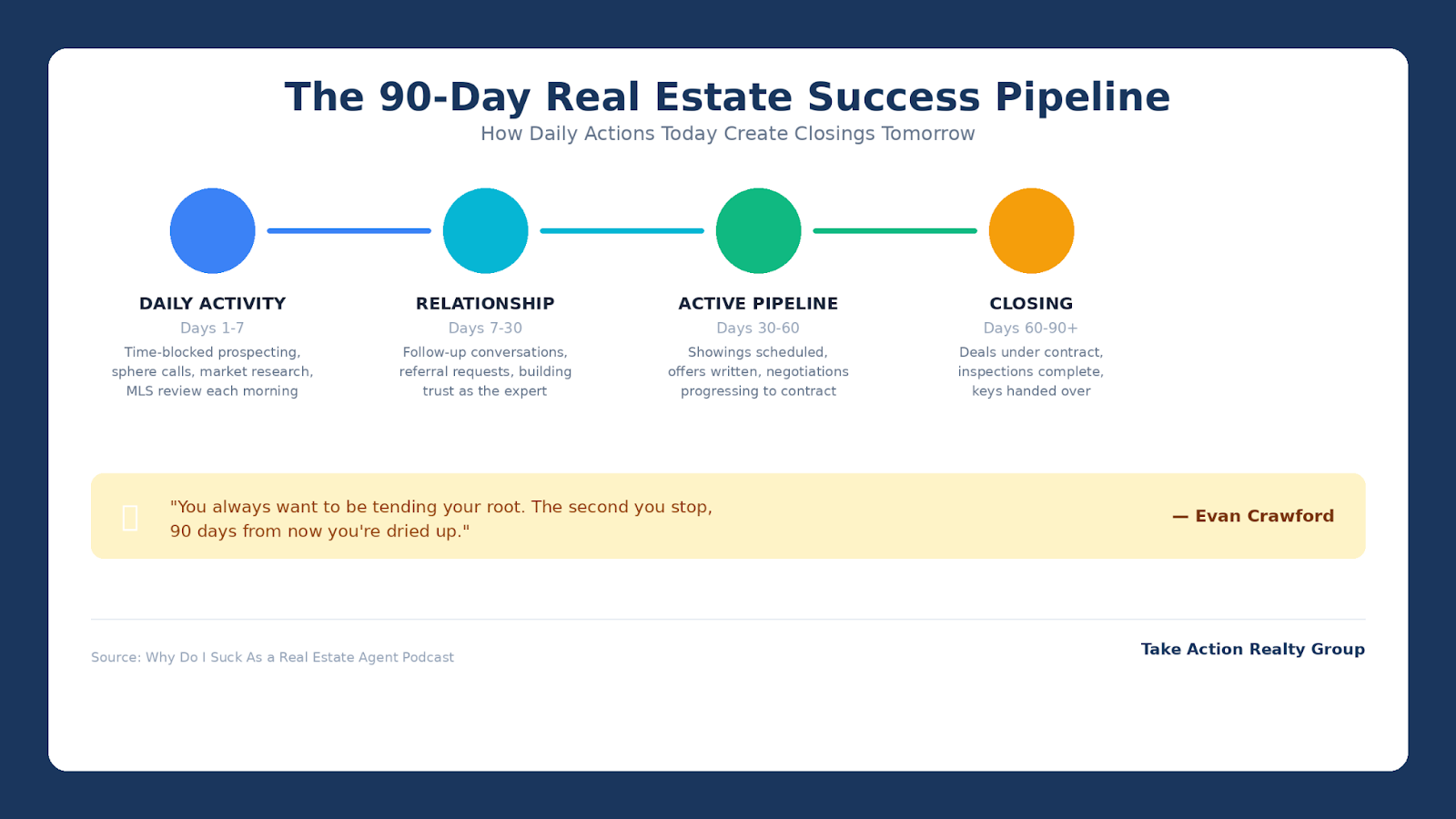 The 90-Day Real Estate Success Pipeline
How Daily Actions Today Create Closings Tomorrow

DAILY ACTIVITY
Days 1-7
Time-blocked prospecting, sphere calls, market research, MLS review each morning

RELATIONSHIP
Days 7-30
Follow-up conversations, referral requests, building trust as the expert

ACTIVE PIPELINE
Days 30-60
Showings scheduled, offers written, negotiations progressing to contract

CLOSING
Days 60-90+
Deals under contract, inspections complete, keys handed over

"You always want to be tending your root. The second you stop, 90 days from now you're dried up."

— Evan Crawford

Source: Why Do I Suck As a Real Estate Agent Podcast

Take Action Realty Group